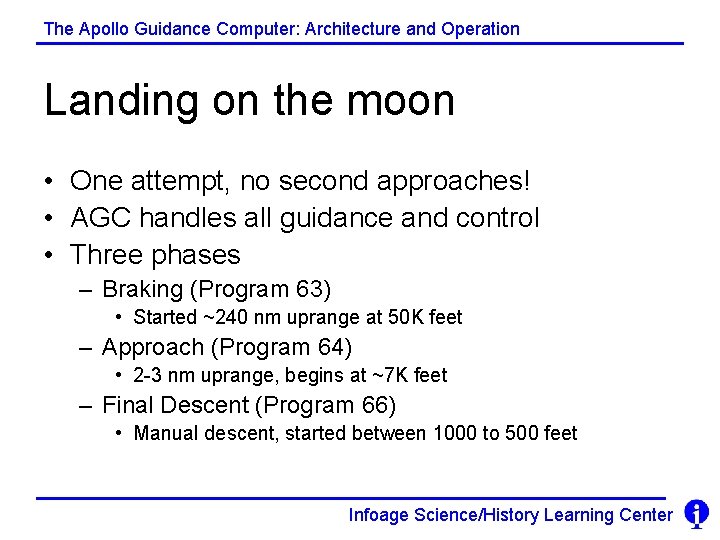 The Apollo Guidance Computer: Architecture and Operation

Landing on the moon

• One attempt, no second approaches!
• AGC handles all guidance and control
• Three phases
– Braking (Program 63)
• Started ~240 nm uprange at 50K feet
– Approach (Program 64)
• 2-3 nm uprange, begins at ~7K feet
– Final Descent (Program 66)
• Manual descent, started between 1000 to 500 feet

Infoage Science/History Learning Center